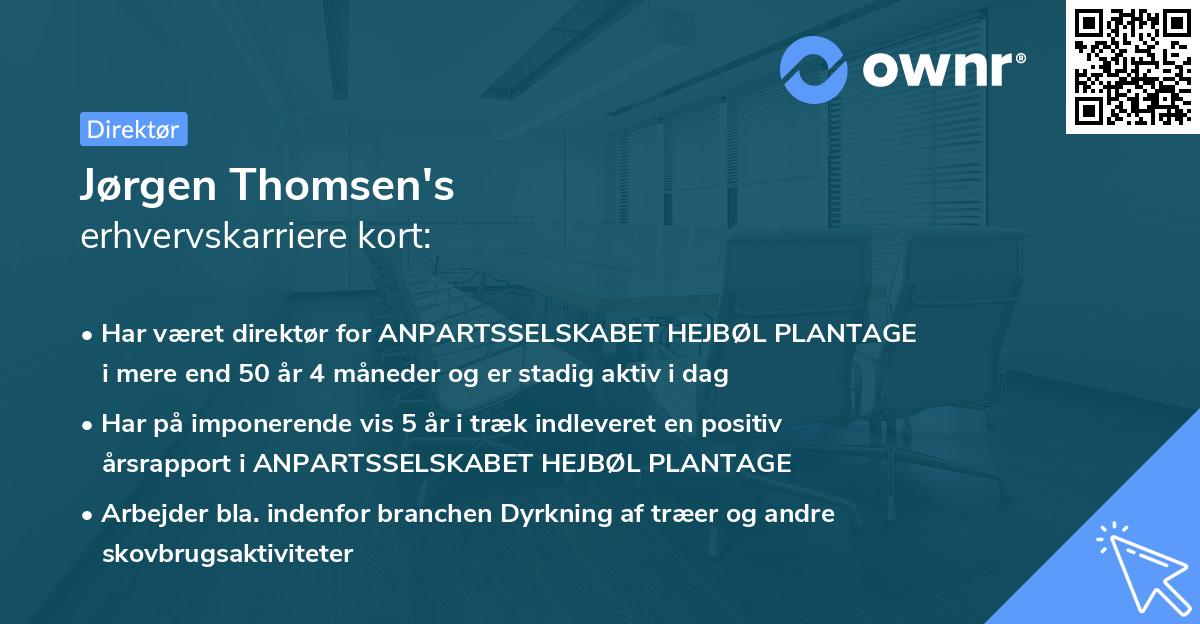 ownr®

Direktør

Jørgen Thomsen's
erhvervskarriere kort:

• Har været direktør for ANPARTSSELSKABET HEJBØL PLANTAGE i mere end 50 år 4 måneder og er stadig aktiv i dag

• Har på imponerende vis 5 år i træk indleveret en positiv årsrapport i ANPARTSSELSKABET HEJBØL PLANTAGE

• Arbejder bla. indenfor branchen Dyrkning af træer og andre skovbrugsaktiviteter